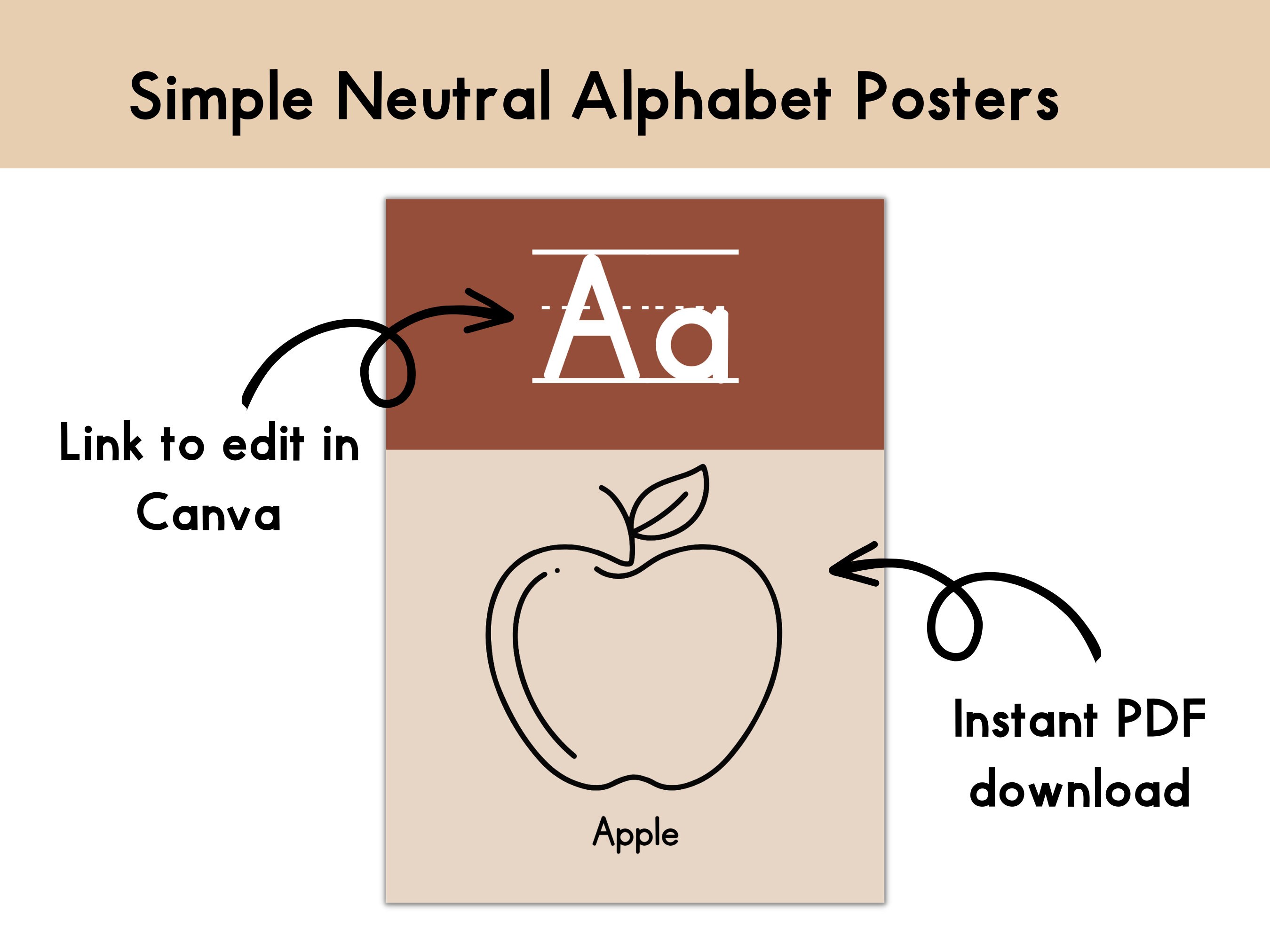 Simple Neutral Alphabet Posters

Link to edit in Canva

Aa

Apple

Instant PDF download